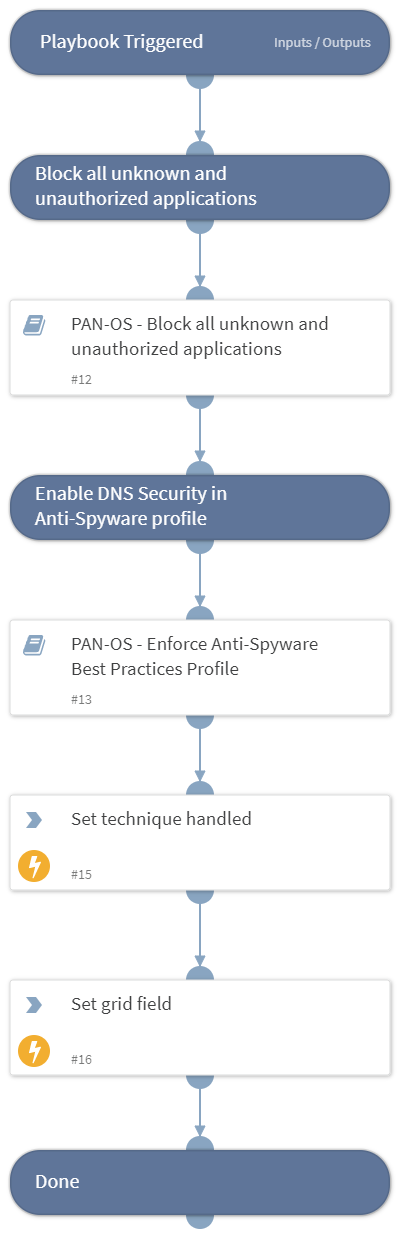 Playbook Triggered
Inputs / Outputs

Block all unknown and unauthorized applications

PAN-OS - Block all unknown and unauthorized applications
#12

Enable DNS Security in Anti-Spyware profile

PAN-OS - Enforce Anti-Spyware Best Practices Profile
#13

Set technique handled
#15

Set grid field
#16

Done